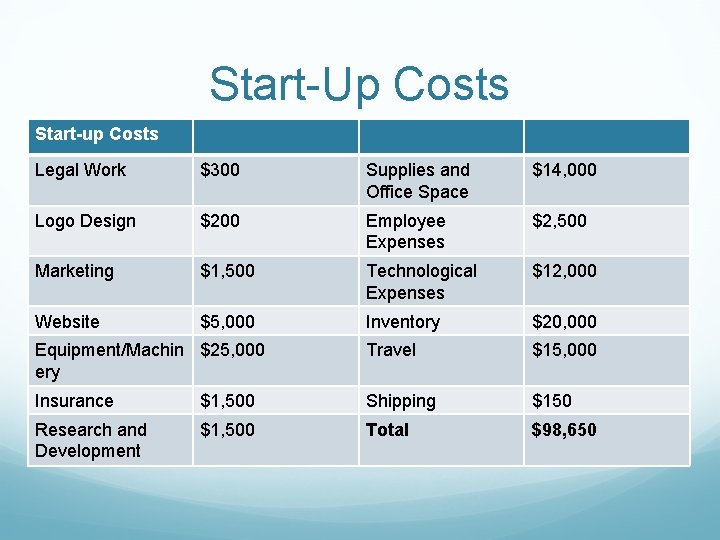 Start-Up Costs

| Start-up Costs | | | |
|---|---|---|---|
| Legal Work | \$300 | Supplies and Office Space | \$14,000 |
| Logo Design | \$200 | Employee Expenses | \$2,500 |
| Marketing | \$1,500 | Technological Expenses | \$12,000 |
| Website | \$5,000 | Inventory | \$20,000 |
| Equipment/Machinery | \$25,000 | Travel | \$15,000 |
| Insurance | \$1,500 | Shipping | \$150 |
| Research and Development | \$1,500 | **Total** | **\$98,650** |